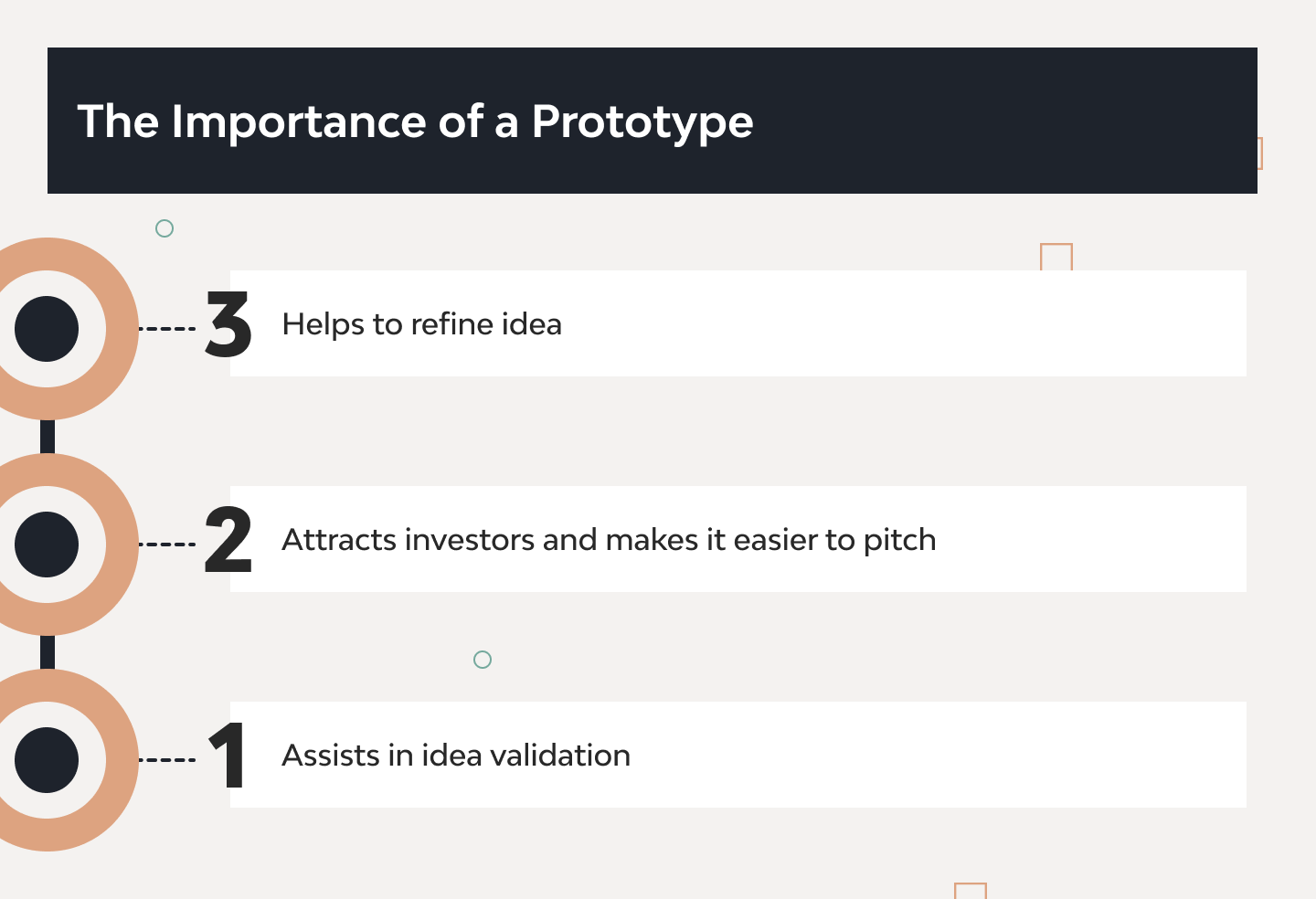 The Importance of a Prototype

3 Helps to refine idea

2 Attracts investors and makes it easier to pitch

1 Assists in idea validation